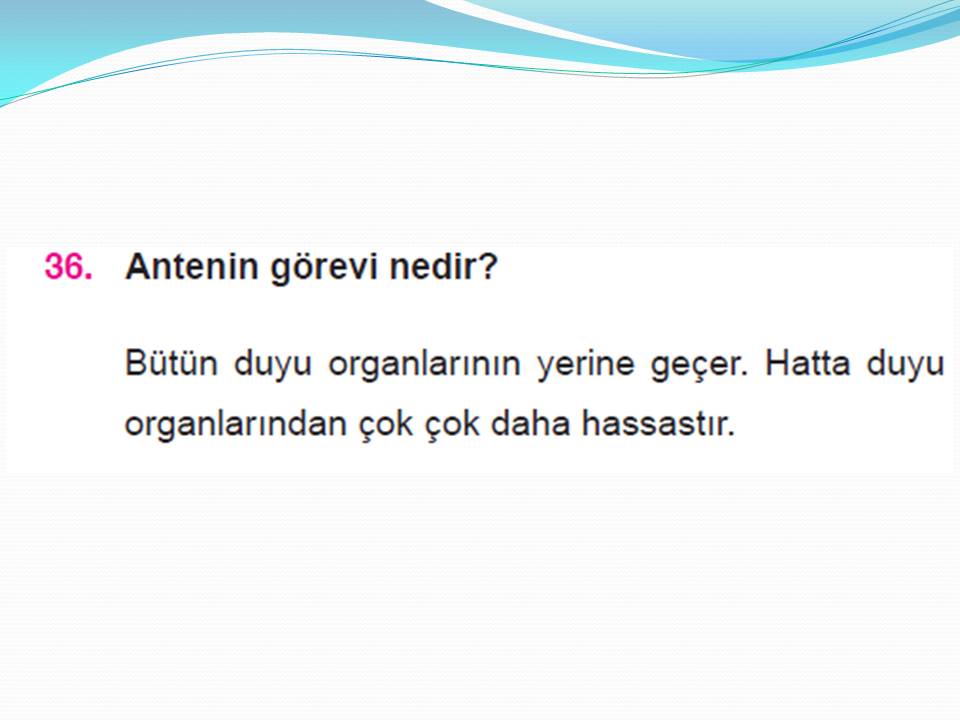 36. Antenin görevi nedir?

Bütün duyu organlarının yerine geçer. Hatta duyu organlarından çok çok daha hassastır.